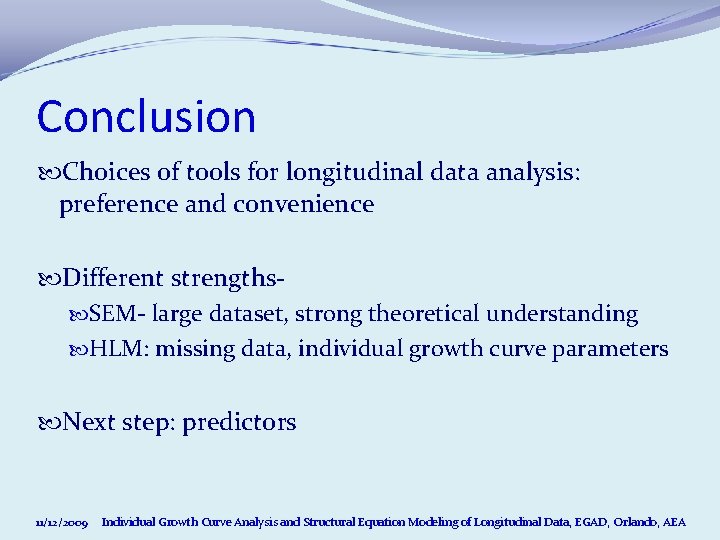 Conclusion

Choices of tools for longitudinal data analysis: preference and convenience

Different strengths-

SEM- large dataset, strong theoretical understanding

HLM: missing data, individual growth curve parameters

Next step: predictors

11/12/2009 Individual Growth Curve Analysis and Structural Equation Modeling of Longitudinal Data, EGAD, Orlando, AEA